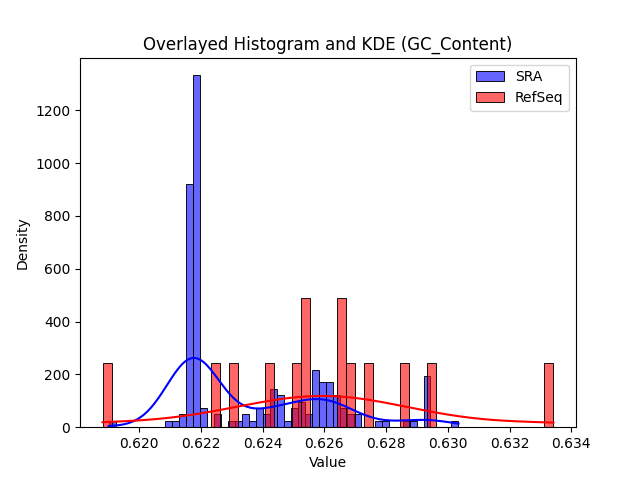 Overlayed Histogram and KDE (GC_Content)

SRA
RefSeq

Density

1200
1000
800
600
400
200
0

0.620 0.622 0.624 0.626 0.628 0.630 0.632 0.634

Value